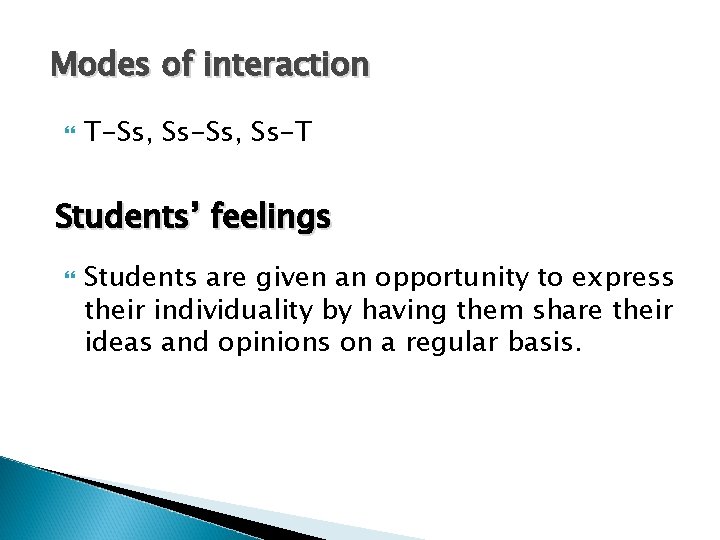 Modes of interaction

T-Ss, Ss-Ss, Ss-T

Students' feelings

Students are given an opportunity to express their individuality by having them share their ideas and opinions on a regular basis.